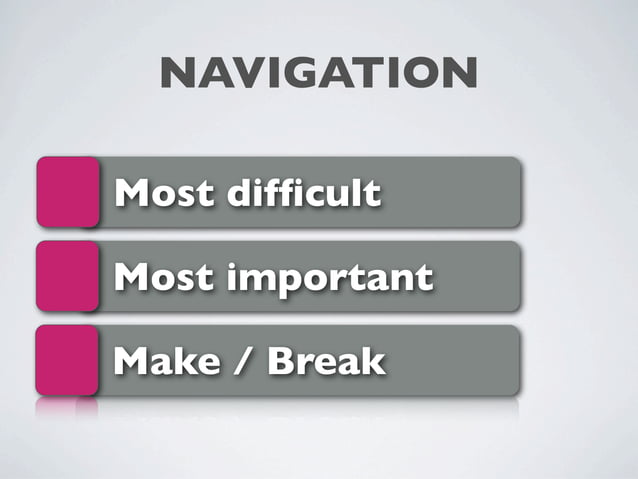 NAVIGATION

Most difficult

Most important

Make / Break